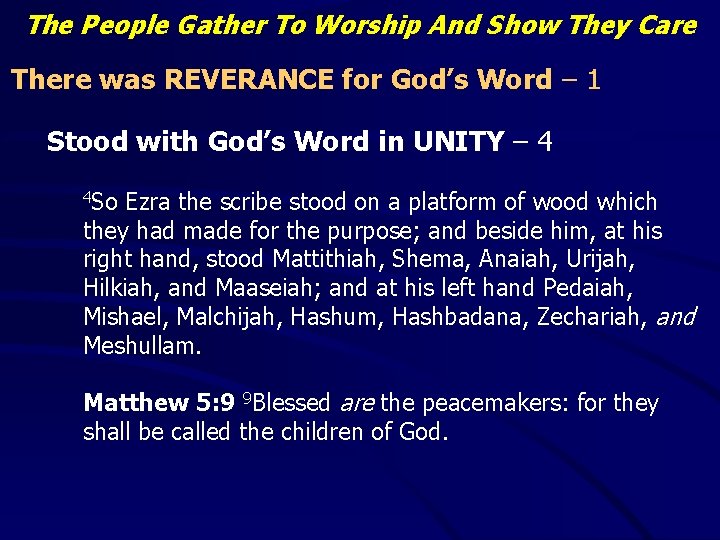 The People Gather To Worship And Show They Care

There was REVERANCE for God's Word – 1

Stood with God's Word in UNITY – 4

$^4$So Ezra the scribe stood on a platform of wood which they had made for the purpose; and beside him, at his right hand, stood Mattithiah, Shema, Anaiah, Urijah, Hilkiah, and Maaseiah; and at his left hand Pedaiah, Mishael, Malchijah, Hashum, Hashbadana, Zechariah, and Meshullam.

Matthew 5:9 $^9$Blessed are the peacemakers: for they shall be called the children of God.